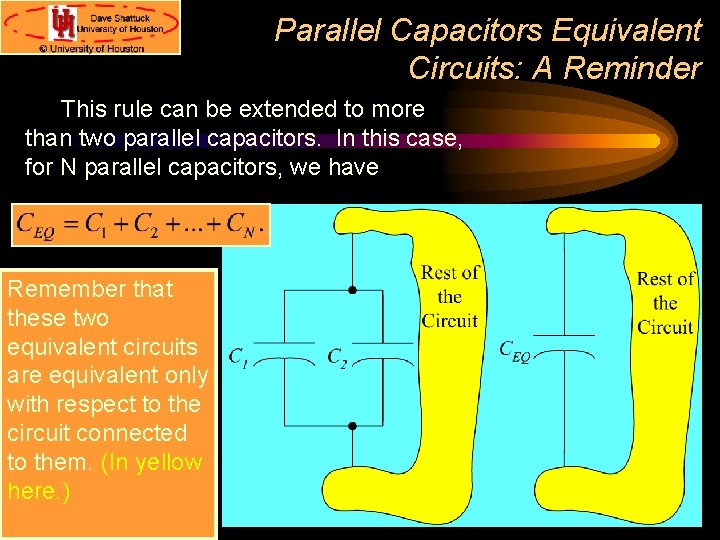 Dave Shattuck
University of Houston
© University of Houston

Parallel Capacitors Equivalent Circuits: A Reminder

This rule can be extended to more than two parallel capacitors. In this case, for N parallel capacitors, we have

$C_{EQ} = C_1 + C_2 + ... + C_N.$

Remember that these two equivalent circuits are equivalent only with respect to the circuit connected to them. (In yellow here.)

$C_1$

$C_2$

Rest of the Circuit

$C_{EQ}$

Rest of the Circuit